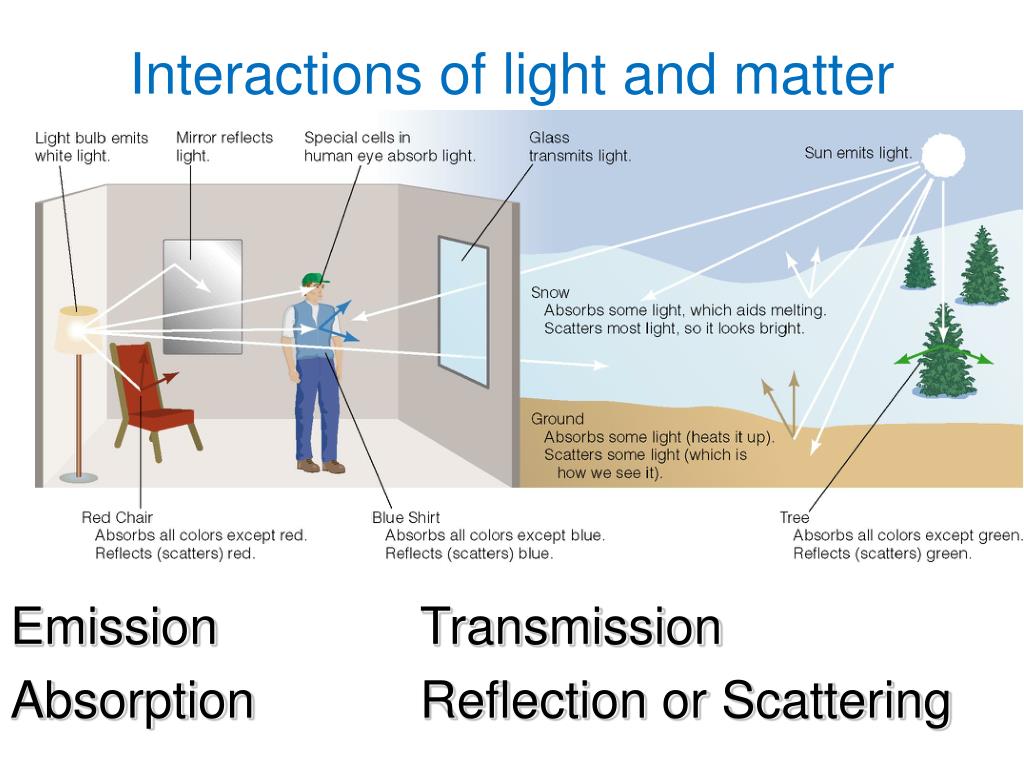 Interactions of light and matter

Light bulb emits white light.

Mirror reflects light.

Special cells in human eye absorb light.

Glass transmits light.

Sun emits light.

Snow
Absorbs some light, which aids melting.
Scatters most light, so it looks bright.

Ground
Absorbs some light (heats it up).
Scatters some light (which is how we see it).

Red Chair
Absorbs all colors except red.
Reflects (scatters) red.

Blue Shirt
Absorbs all colors except blue.
Reflects (scatters) blue.

Tree
Absorbs all colors except green.
Reflects (scatters) green.

Emission

Absorption

Transmission

Reflection or Scattering